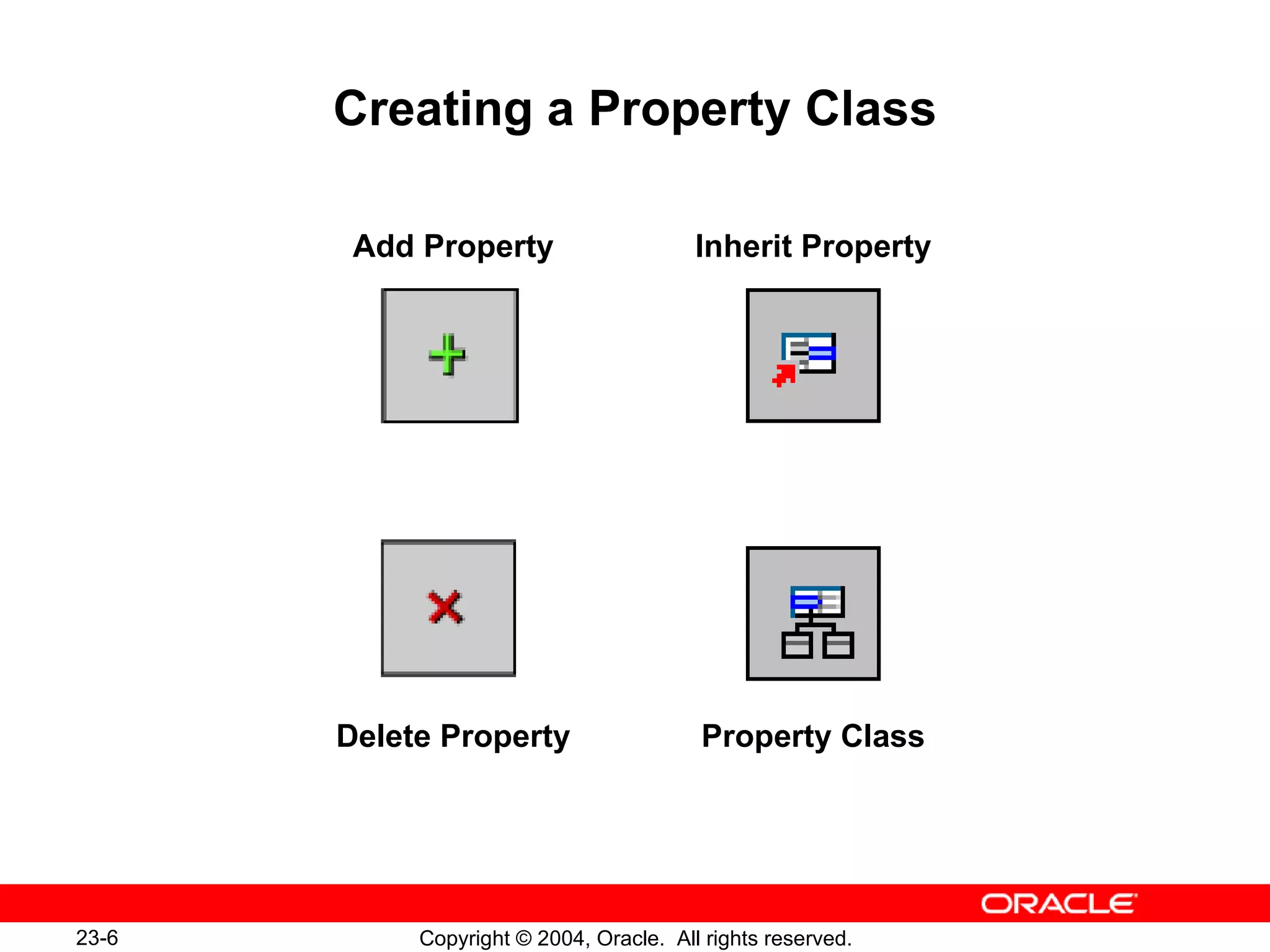 Creating a Property Class

Add Property

Inherit Property

Delete Property

Property Class

ORACLE

23-6

Copyright © 2004, Oracle. All rights reserved.